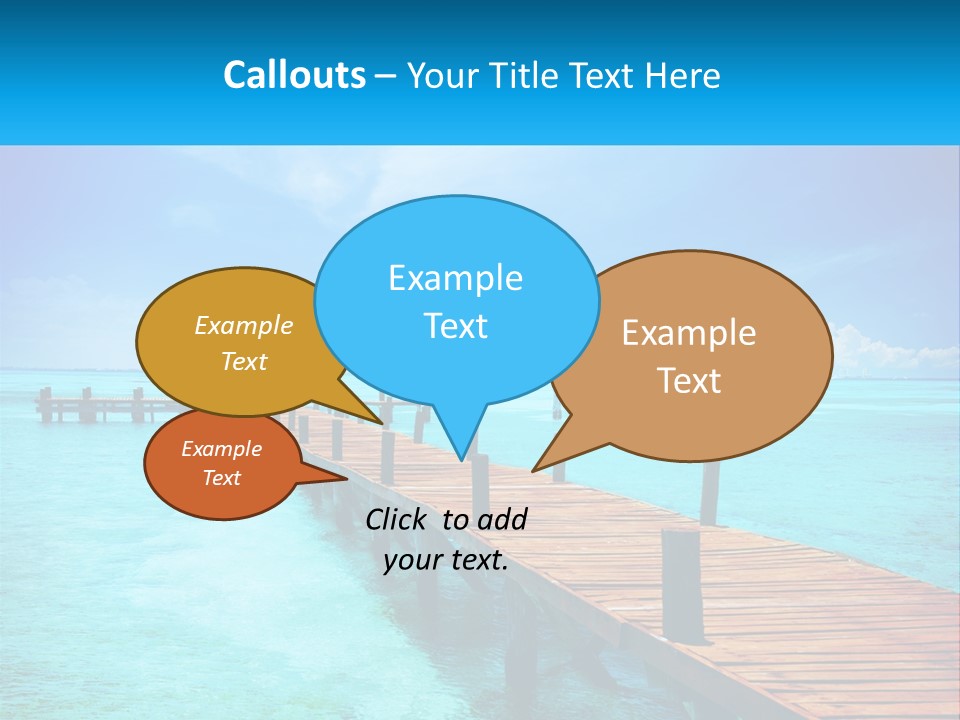 Callouts – Your Title Text Here

Example Text

Example Text

Example Text

Example Text

Click to add your text.